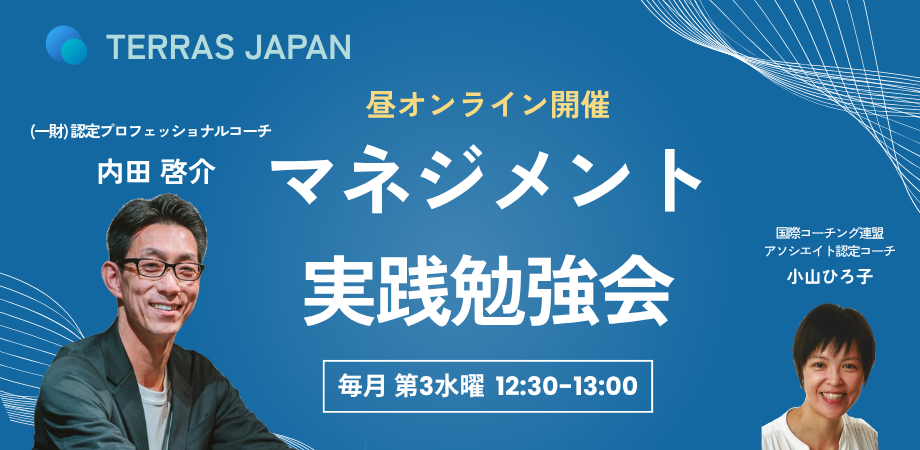 TERRAS JAPAN

昼オンライン開催

(一財) 認定プロフェッショナルコーチ
内田 啓介

マネジメント
実践勉強会

国際コーチング連盟
アソシエイト認定コーチ
小山ひろ子

毎月 第3水曜 12:30-13:00